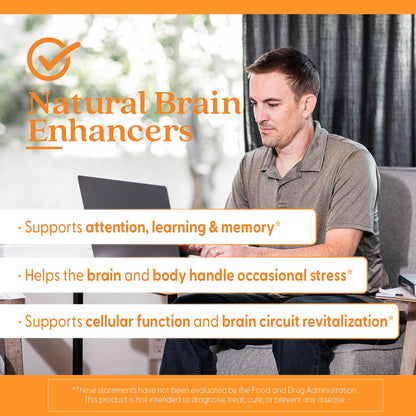 Natural Brain Enhancers

· Supports attention, learning & memory*

· Helps the brain and body handle occasional stress*

· Supports cellular function and brain circuit revitalization*

*These statements have not been evaluated by the Food and Drug Administration. This product is not intended to diagnose, treat, cure, or prevent any disease.